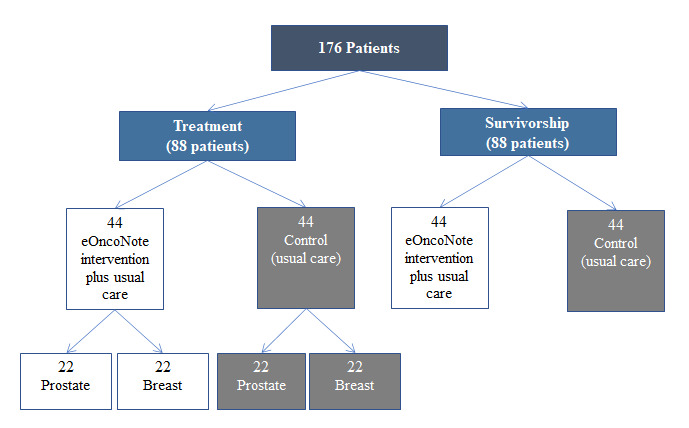 176 Patients

Treatment
(88 patients)

Survivorship
(88 patients)

44
eOncoNote intervention plus usual care

44
Control
(usual care)

44
eOncoNote intervention plus usual care

44
Control
(usual care)

22
Prostate

22
Breast

22
Prostate

22
Breast